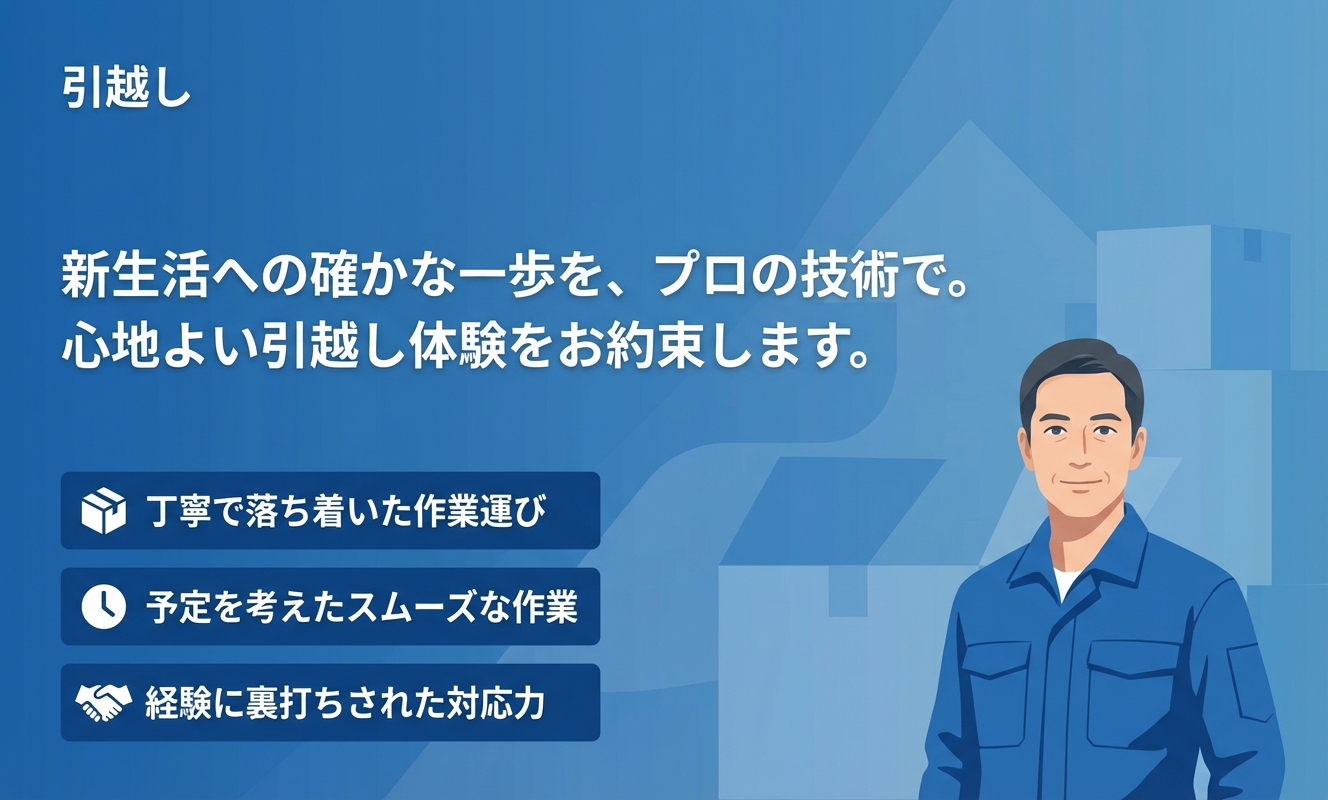 引越し

新生活への確かな一歩を、プロの技術で。
心地よい引越し体験をお約束します。

丁寧で落ち着いた作業運び

予定を考えたスムーズな作業

経験に裏打ちされた対応力